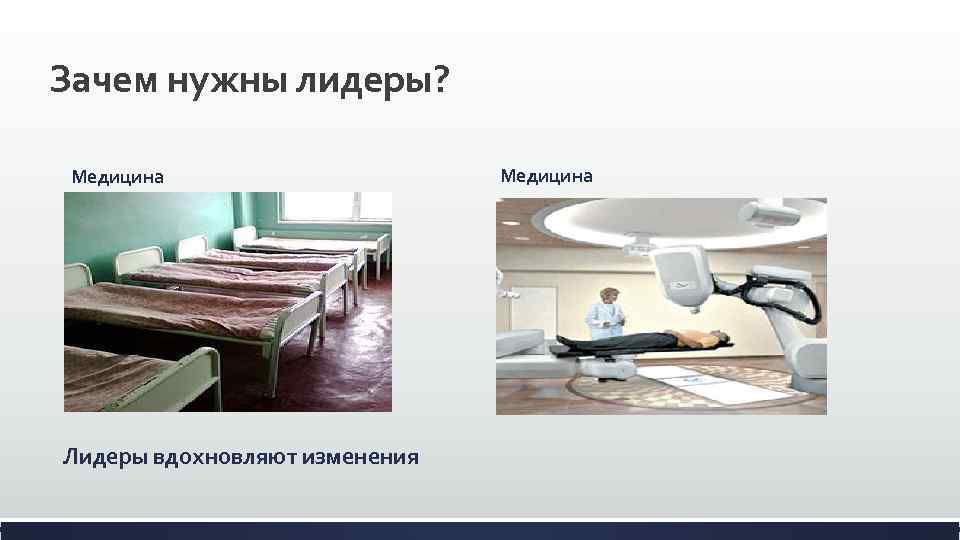 Зачем нужны лидеры?

Медицина

Медицина

Лидеры вдохновляют изменения